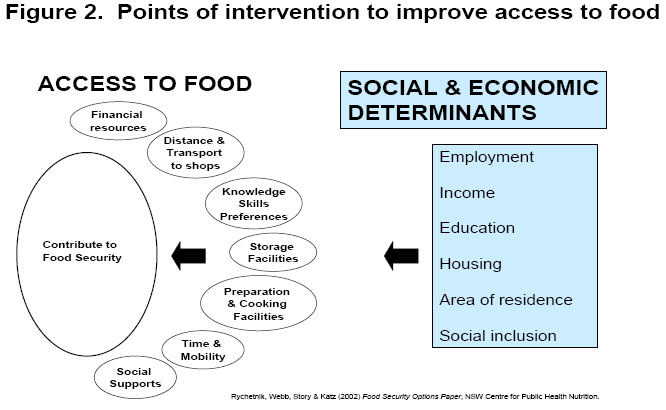 Figure 2. Points of intervention to improve access to food

ACCESS TO FOOD

Financial resources

Distance & Transport to shops

Knowledge Skills Preferences

Storage Facilities

Preparation & Cooking Facilities

Time & Mobility

Social Supports

Contribute to Food Security

SOCIAL & ECONOMIC DETERMINANTS

Employment

Income

Education

Housing

Area of residence

Social inclusion

Rychetnik, Webb, Story & Katz (2002) Food Security Options Paper, NSW Centre for Public Health Nutrition.